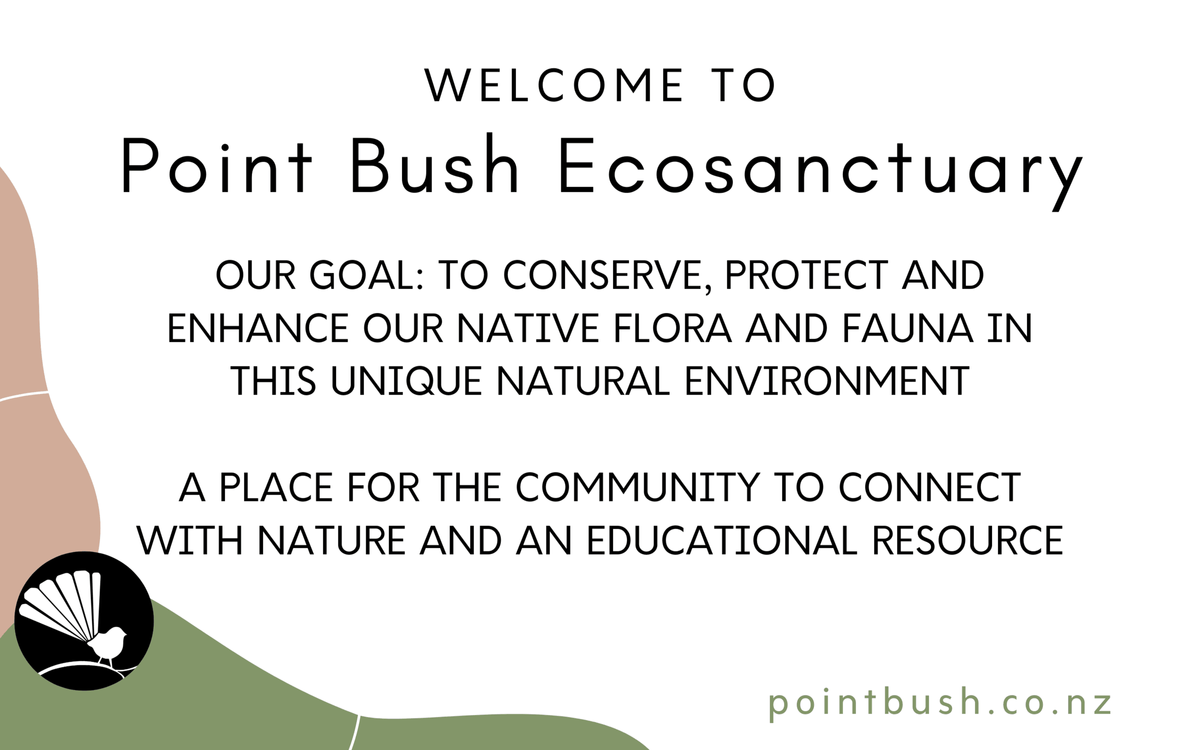 WELCOME TO
Point Bush Ecosanctuary

OUR GOAL: TO CONSERVE, PROTECT AND ENHANCE OUR NATIVE FLORA AND FAUNA IN THIS UNIQUE NATURAL ENVIRONMENT

A PLACE FOR THE COMMUNITY TO CONNECT WITH NATURE AND AN EDUCATIONAL RESOURCE

pointbush.co.nz